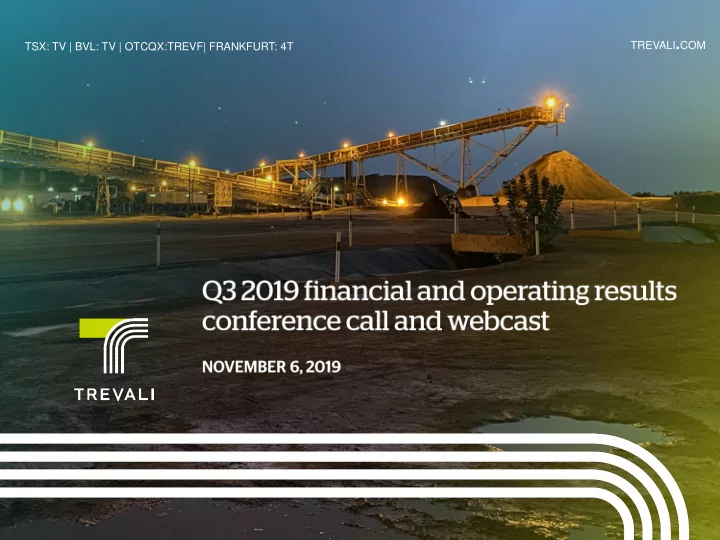 TSX: TV | BVL: TV | OTCQX:TREVF| FRANKFURT: 4T

TREVALI.COM

Q3 2019 financial and operating results conference call and webcast

NOVEMBER 6, 2019

TREVALI